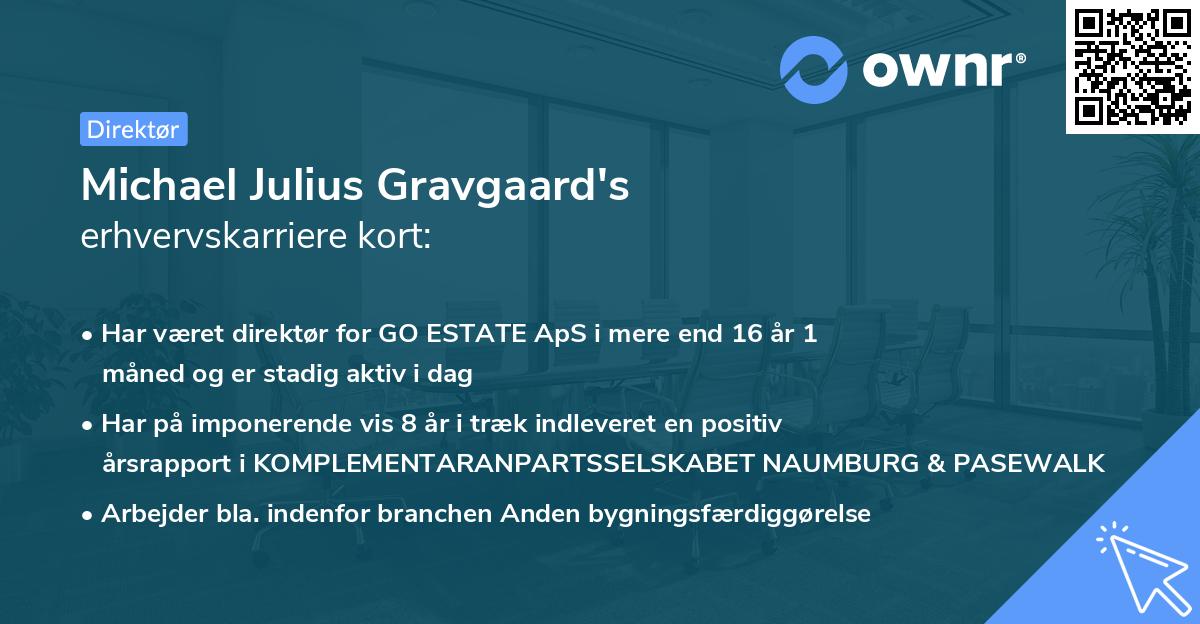 ownr®

Direktør

Michael Julius Gravgaard's
erhvervskarriere kort:

• Har været direktør for GO ESTATE ApS i mere end 16 år 1 måned og er stadig aktiv i dag

• Har på imponerende vis 8 år i træk indleveret en positiv årsrapport i KOMPLEMENTARANPARTSSELSKABET NAUMBURG & PASEWALK

• Arbejder bla. indenfor branchen Anden bygningsfærdiggørelse